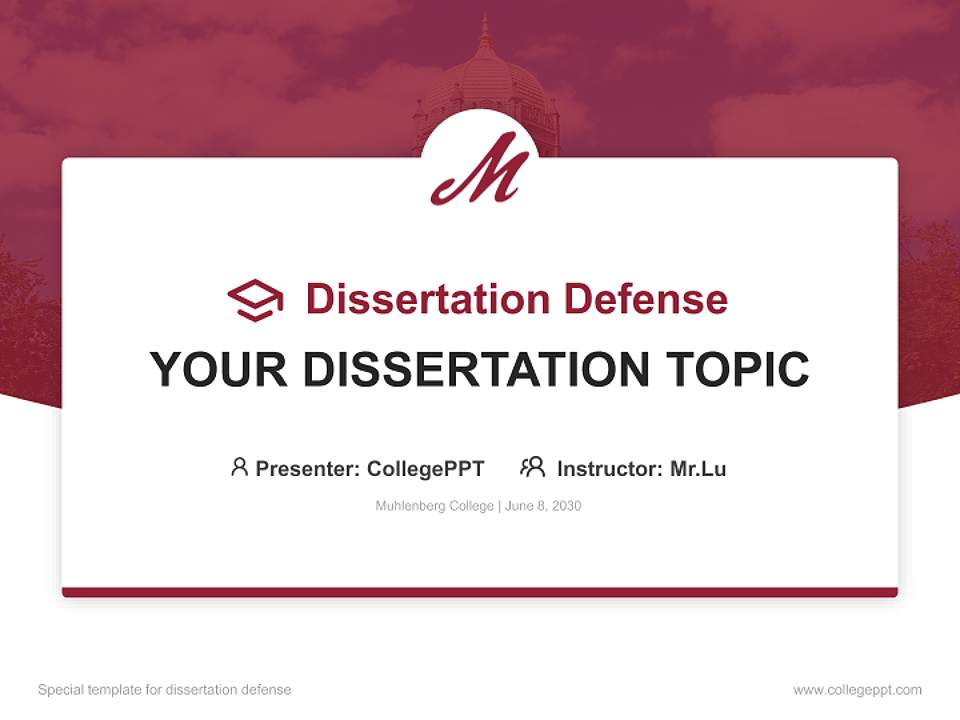 M

Dissertation Defense

YOUR DISSERTATION TOPIC

Presenter: CollegePPT Instructor: Mr.Lu

Muhlenberg College | June 8, 2030

Special template for dissertation defense

www.collegeppt.com